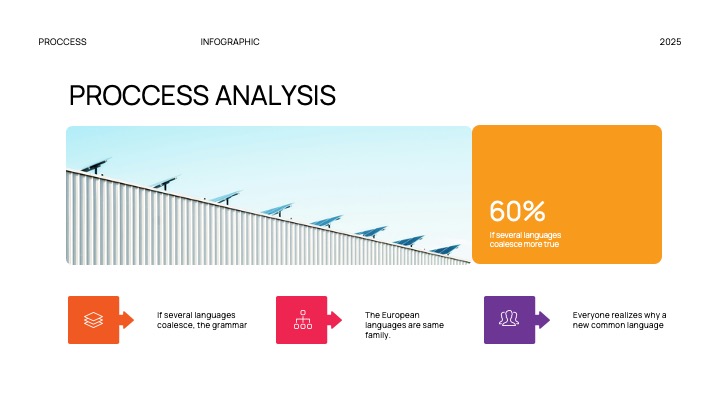 PROCCESS

INFOGRAPHIC

2025

PROCCESS ANALYSIS

60%

If several languages coalesce more true

If several languages coalesce, the grammar

The European languages are same family.

Everyone realizes why a new common language